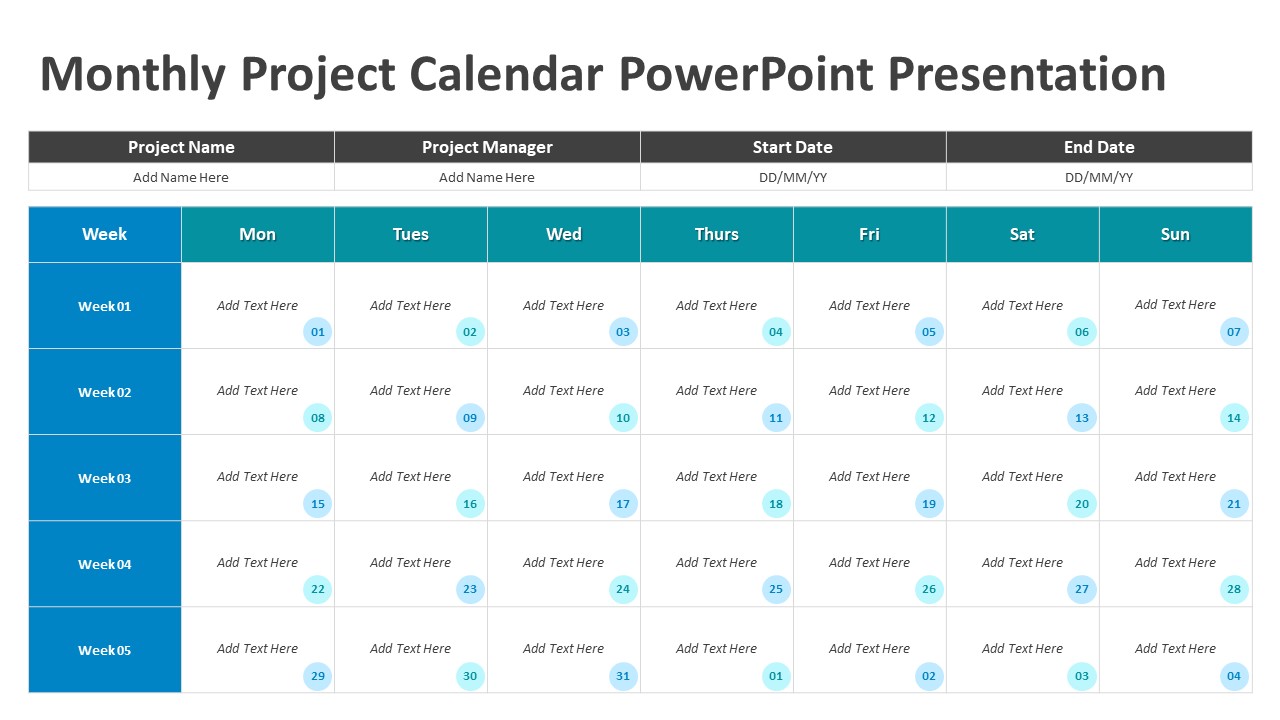 Monthly Project Calendar PowerPoint Presentation

| Project Name | Project Manager | Start Date | End Date |
|---|---|---|---|
| Add Name Here | Add Name Here | DD/MM/YY | DD/MM/YY |

| Week | Mon | Tues | Wed | Thurs | Fri | Sat | Sun |
|---|---|---|---|---|---|---|---|
| Week 01 | Add Text Here 01 | Add Text Here 02 | Add Text Here 03 | Add Text Here 04 | Add Text Here 05 | Add Text Here 06 | Add Text Here 07 |
| Week 02 | Add Text Here 08 | Add Text Here 09 | Add Text Here 10 | Add Text Here 11 | Add Text Here 12 | Add Text Here 13 | Add Text Here 14 |
| Week 03 | Add Text Here 15 | Add Text Here 16 | Add Text Here 17 | Add Text Here 18 | Add Text Here 19 | Add Text Here 20 | Add Text Here 21 |
| Week 04 | Add Text Here 22 | Add Text Here 23 | Add Text Here 24 | Add Text Here 25 | Add Text Here 26 | Add Text Here 27 | Add Text Here 28 |
| Week 05 | Add Text Here 29 | Add Text Here 30 | Add Text Here 31 | Add Text Here 01 | Add Text Here 02 | Add Text Here 03 | Add Text Here 04 |